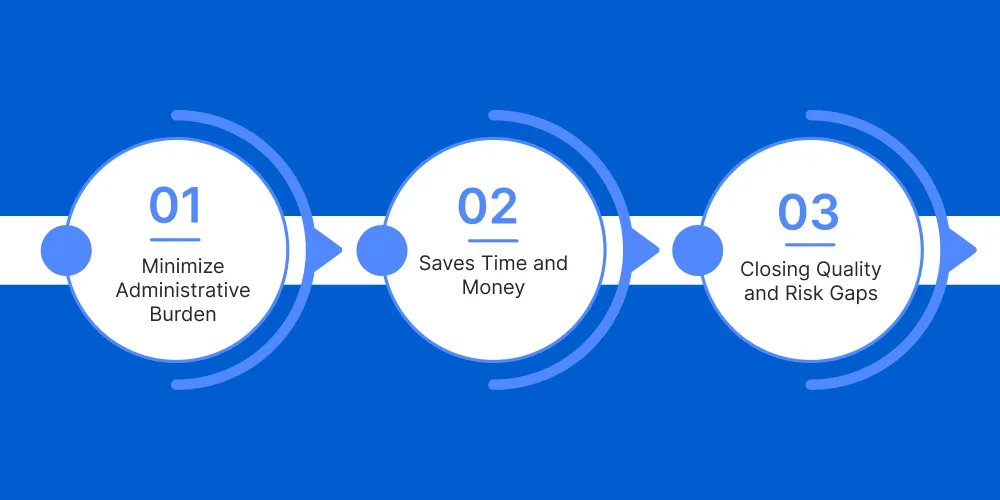 01

Minimize Administrative Burden

02

Saves Time and Money

03

Closing Quality and Risk Gaps